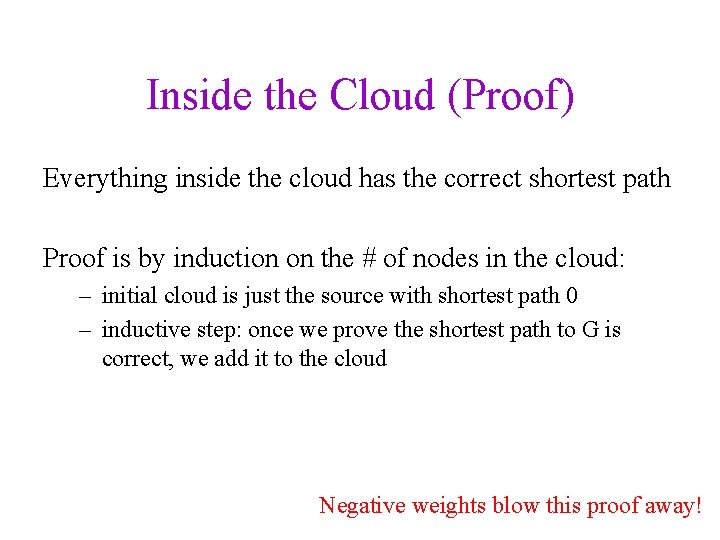 Inside the Cloud (Proof)

Everything inside the cloud has the correct shortest path

Proof is by induction on the # of nodes in the cloud:

– initial cloud is just the source with shortest path 0
– inductive step: once we prove the shortest path to G is correct, we add it to the cloud

Negative weights blow this proof away!